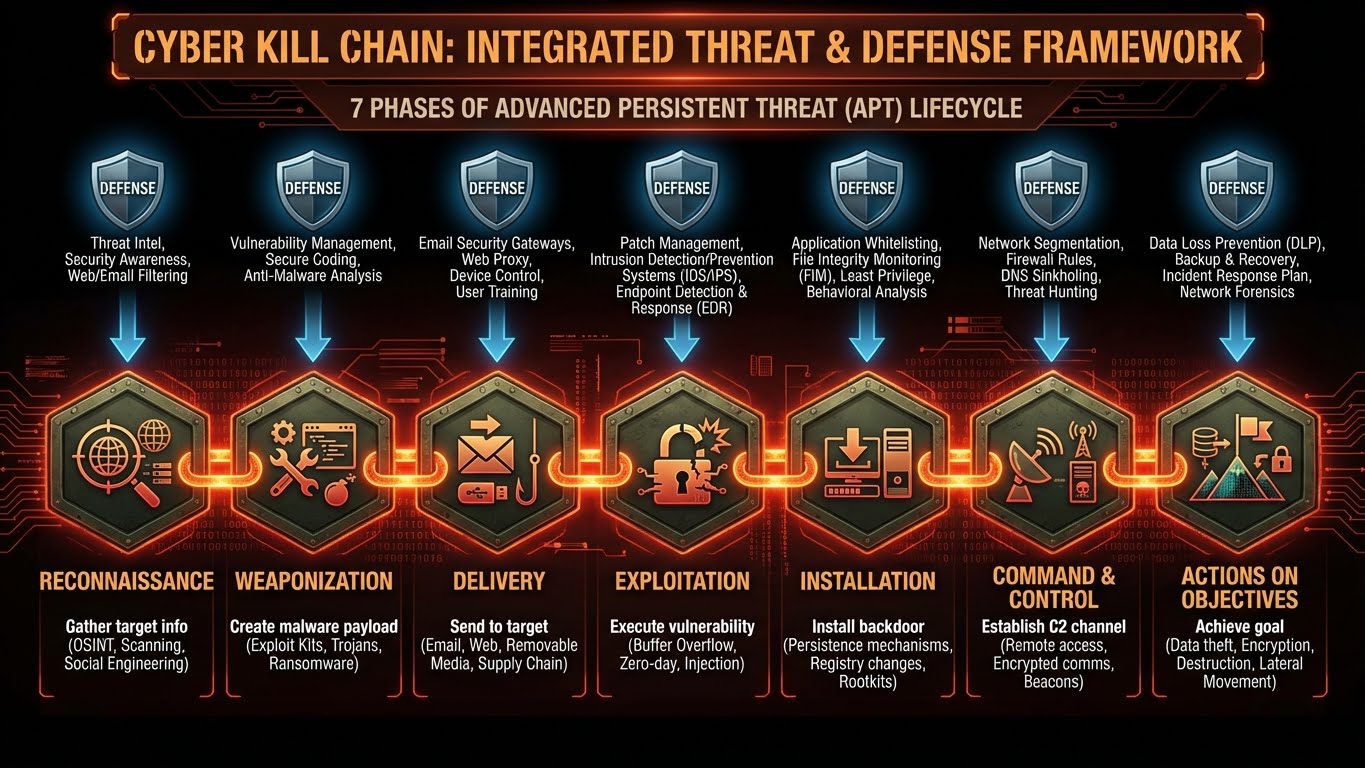 CYBER KILL CHAIN: INTEGRATED THREAT & DEFENSE FRAMEWORK

7 PHASES OF ADVANCED PERSISTENT THREAT (APT) LIFECYCLE

DEFENSE
Threat Intel, Security Awareness, Web/Email Filtering

DEFENSE
Vulnerability Management, Secure Coding, Anti-Malware Analysis

DEFENSE
Email Security Gateways, Web Proxy, Device Control, User Training

DEFENSE
Patch Management, Intrusion Detection/Prevention Systems (IDS/IPS), Endpoint Detection & Response (EDR)

DEFENSE
Application Whitelisting, File Integrity Monitoring (FIM), Least Privilege, Behavioral Analysis

DEFENSE
Network Segmentation, Firewall Rules, DNS Sinkholing, Threat Hunting

DEFENSE
Data Loss Prevention (DLP), Backup & Recovery, Incident Response Plan, Network Forensics

RECONNAISSANCE
Gather target info
(OSINT, Scanning, Social Engineering)

WEAPONIZATION
Create malware payload
(Exploit Kits, Trojans, Ransomware)

DELIVERY
Send to target
(Email, Web, Removable Media, Supply Chain)

EXPLOITATION
Execute vulnerability
(Buffer Overflow, Zero-day, Injection)

INSTALLATION
Install backdoor
(Persistence mechanisms, Registry changes, Rootkits)

COMMAND & CONTROL
Establish C2 channel
(Remote access, Encrypted comms, Beacons)

ACTIONS ON OBJECTIVES
Achieve goal
(Data theft, Encryption, Destruction, Lateral Movement)